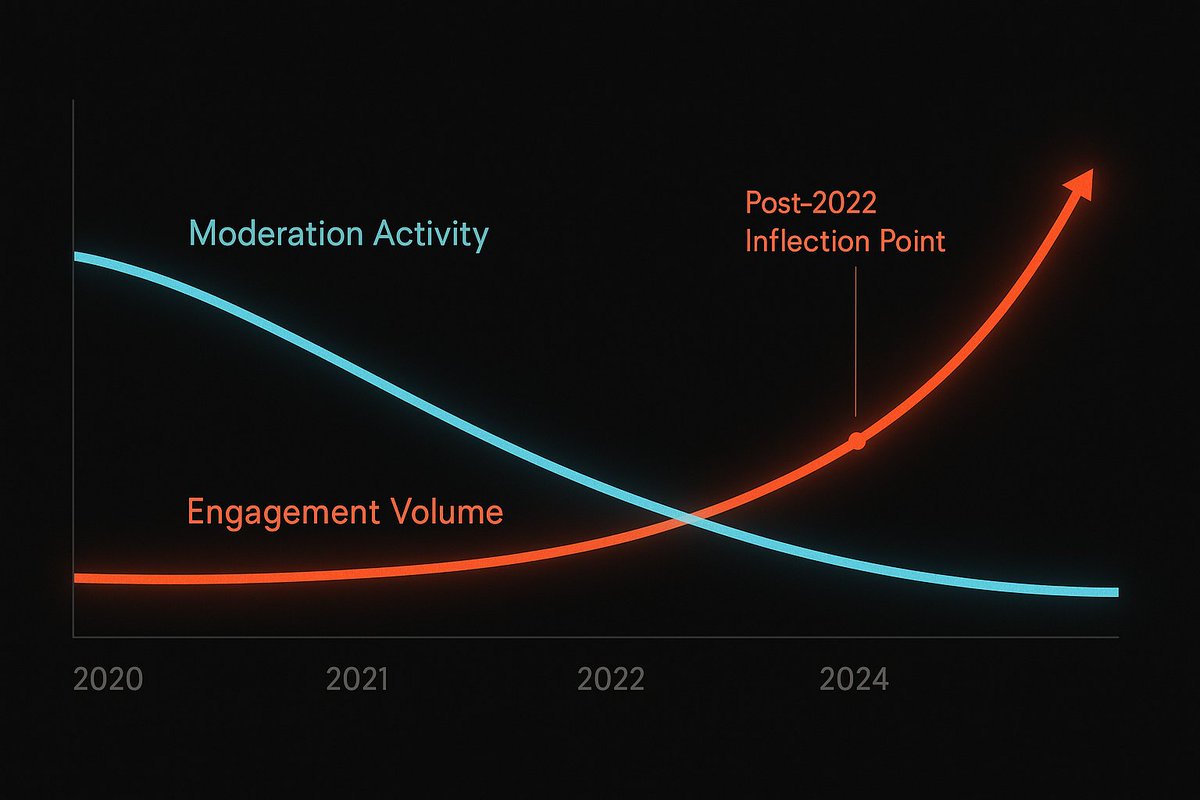 Moderation Activity

Post-2022
Inflection Point

Engagement Volume

2020
2021
2022
2024